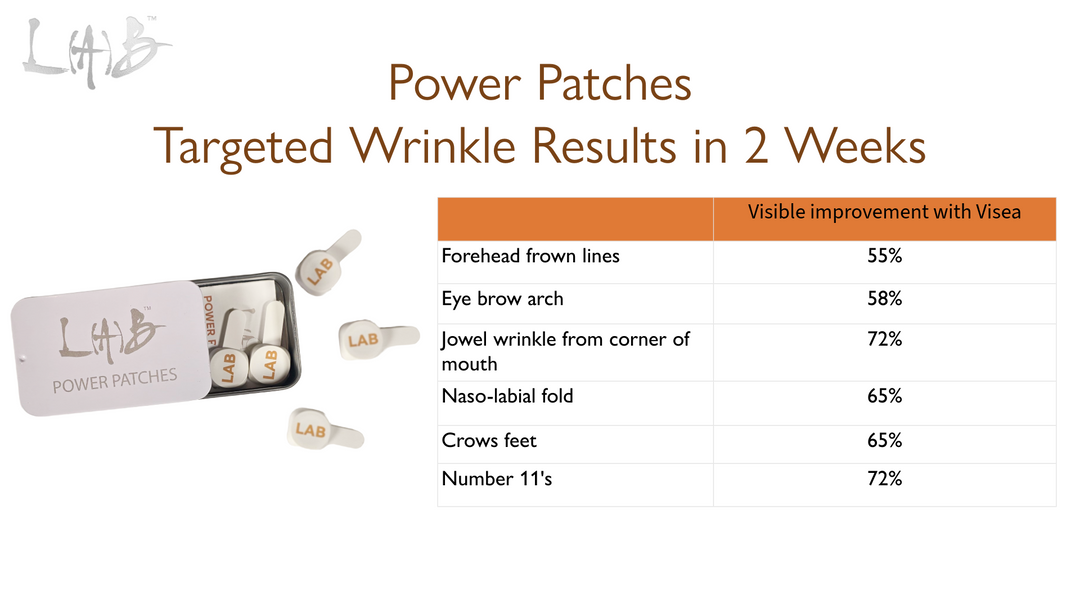 L(A)B™

Power Patches
Targeted Wrinkle Results in 2 Weeks

L(A)B™
POWER PATCHES
POWER P
LAB
LAB
LAB
LAB
LAB

| | Visible improvement with Visea |
|---|---|
| Forehead frown lines | 55% |
| Eye brow arch | 58% |
| Jowel wrinkle from corner of mouth | 72% |
| Naso-labial fold | 65% |
| Crows feet | 65% |
| Number 11's | 72% |